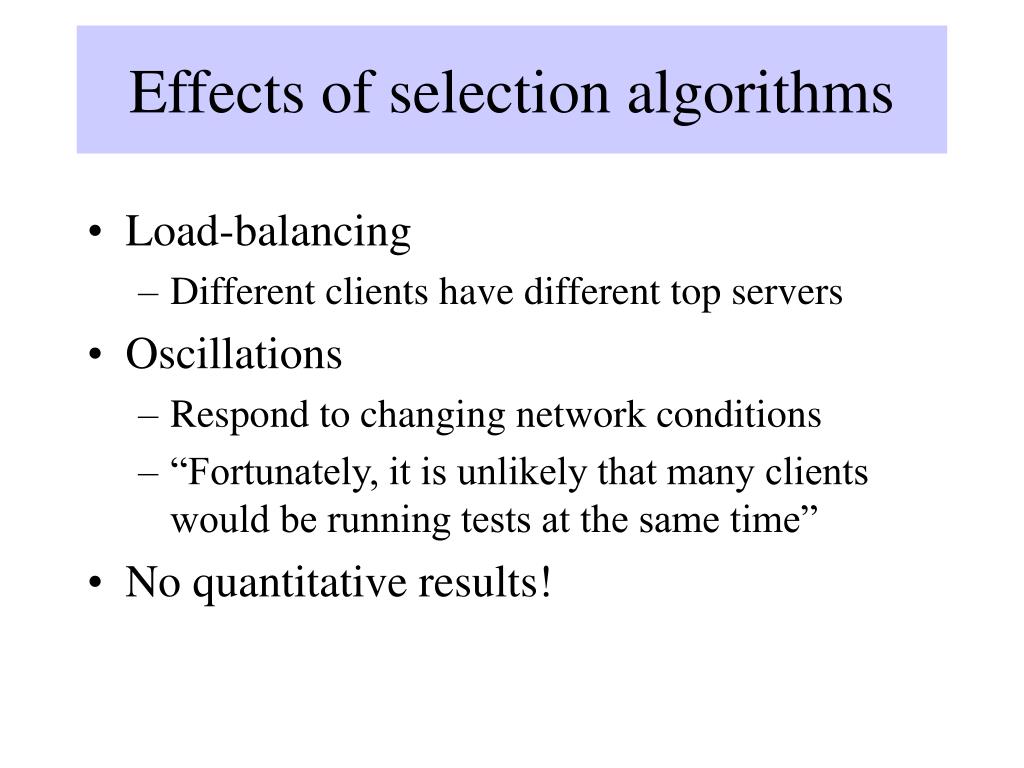 Effects of selection algorithms

• Load-balancing
– Different clients have different top servers
• Oscillations
– Respond to changing network conditions
– “Fortunately, it is unlikely that many clients would be running tests at the same time”
• No quantitative results!